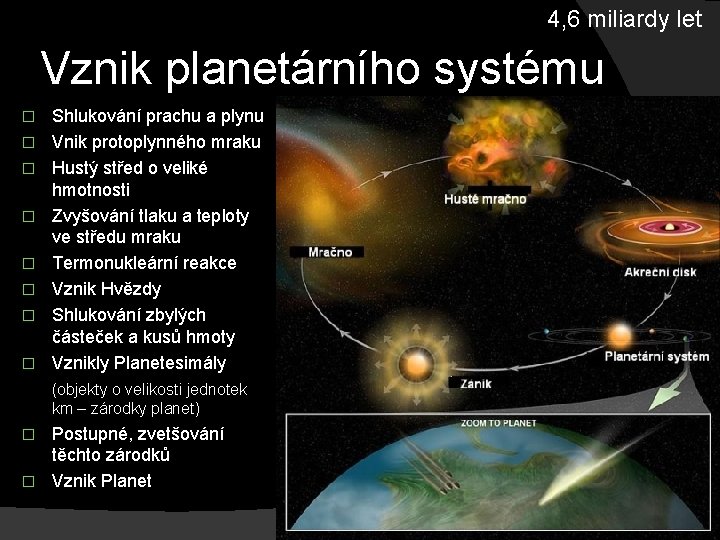 4,6 miliardy let

Vznik planetárního systému

□ Shlukování prachu a plynu
□ Vnik protoplynného mraku
□ Hustý střed o veliké hmotnosti
□ Zvyšování tlaku a teploty ve středu mraku
□ Termonukleární reakce
□ Vznik Hvězdy
□ Shlukování zbylých částeček a kusů hmoty
□ Vznikly Planetesimály
(objekty o velikosti jednotek km – zárodky planet)
□ Postupné, zvetšování těchto zárodků
□ Vznik Planet

Husté mračno
Mračno
Akreční disk
Planetární systém
Zánik
ZOOM TO PLANET